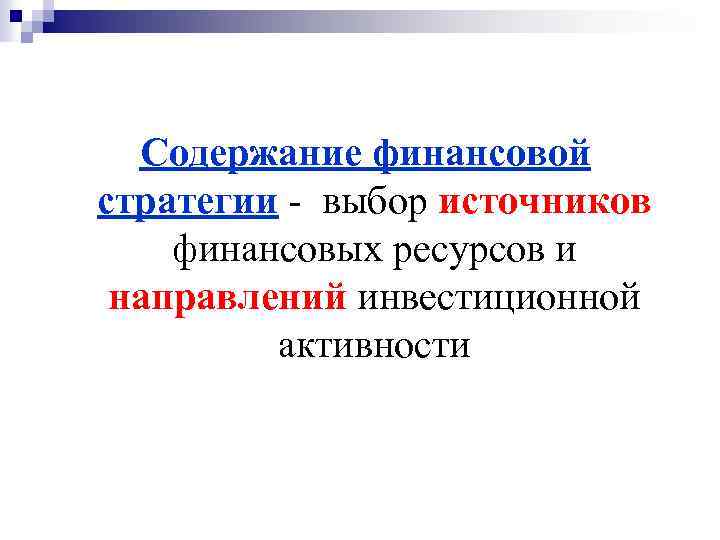 Содержание финансовой стратегии - выбор источников финансовых ресурсов и направлений инвестиционной активности